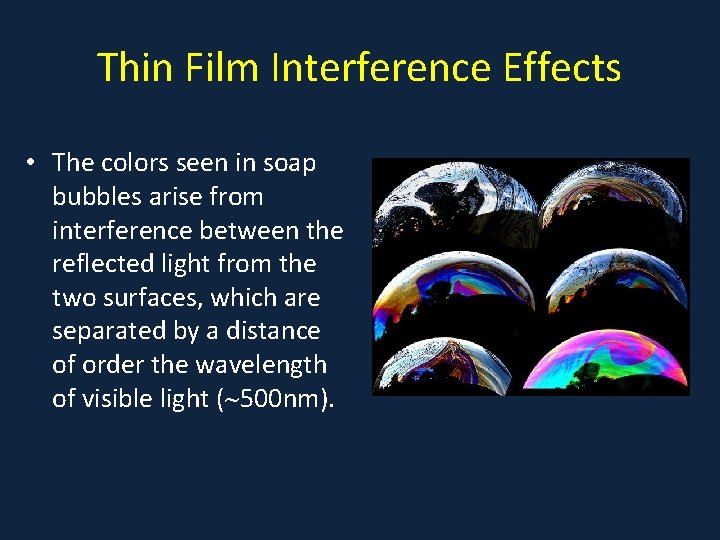 Thin Film Interference Effects

• The colors seen in soap bubbles arise from interference between the reflected light from the two surfaces, which are separated by a distance of order the wavelength of visible light (~500nm).